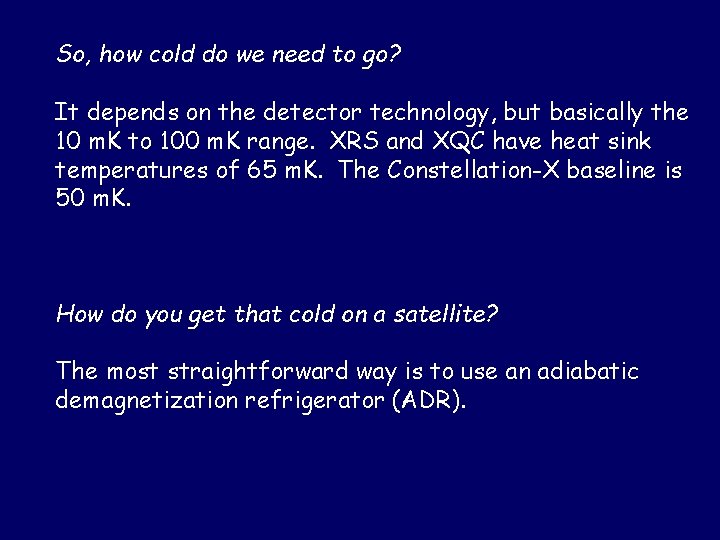 So, how cold do we need to go?

It depends on the detector technology, but basically the 10 mK to 100 mK range. XRS and XQC have heat sink temperatures of 65 mK. The Constellation-X baseline is 50 mK.

How do you get that cold on a satellite?

The most straightforward way is to use an adiabatic demagnetization refrigerator (ADR).